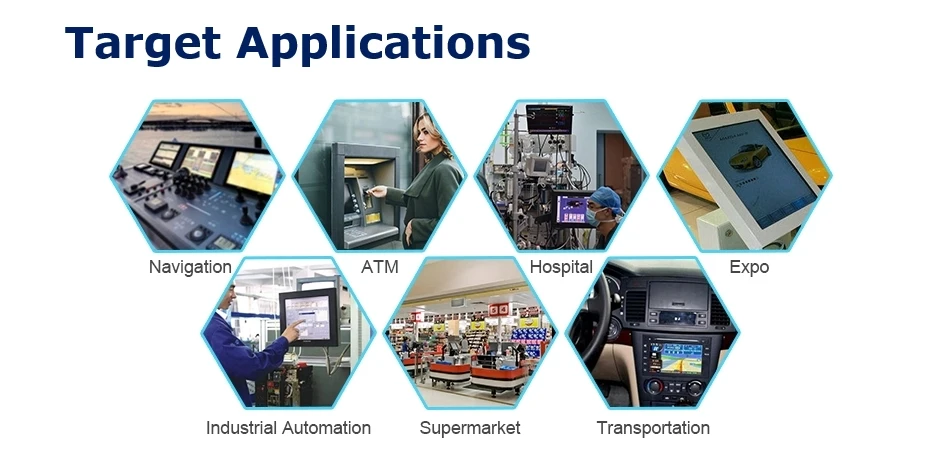 Target Applications

Navigation

ATM

Hospital

Expo

Industrial Automation

Supermarket

Transportation